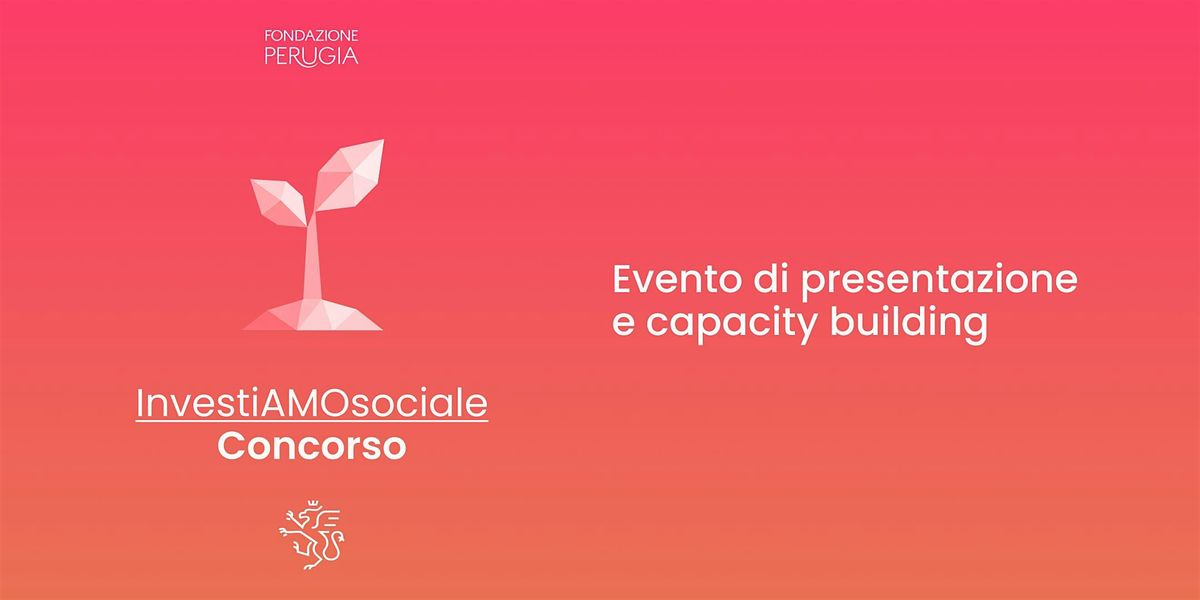 FONDAZIONE
PERUGIA

InvestiAMOsociale
Concorso

Evento di presentazione
e capacity building